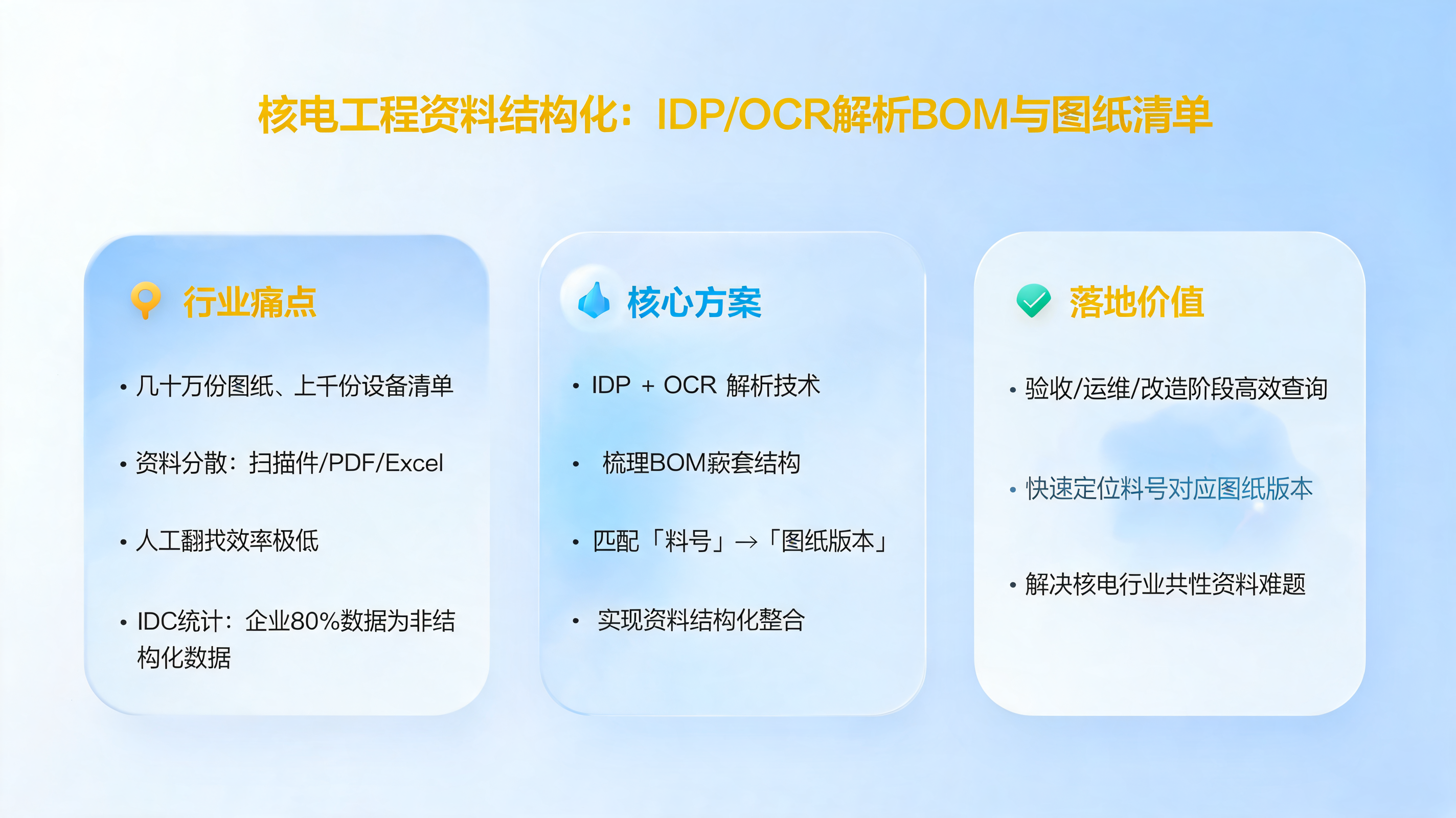 核电工程资料结构化：IDP/OCR解析BOM与图纸清单

行业痛点

• 几十万份图纸、上千份设备清单

• 资料分散：扫描件/PDF/Excel

• 人工翻找效率极低

• IDC统计：企业80%数据为非结构化数据

核心方案

• IDP + OCR 解析技术

• 梳理BOM嵌套结构

• 匹配「料号」→「图纸版本」

• 实现资料结构化整合

落地价值

• 验收/运维/改造阶段高效查询

• 快速定位料号对应图纸版本

• 解决核电行业共性资料难题